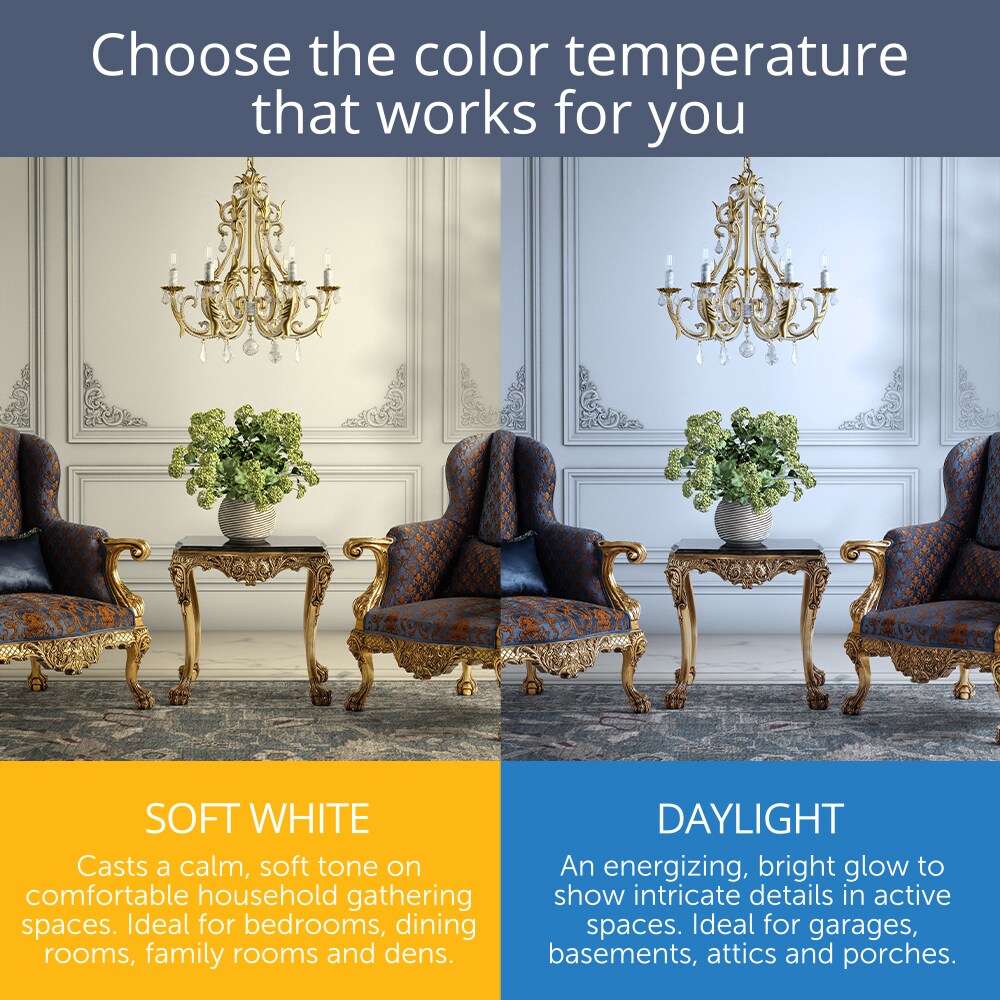 Choose the color temperature that works for you

SOFT WHITE

Casts a calm, soft tone on comfortable household gathering spaces. Ideal for bedrooms, dining rooms, family rooms and dens.

DAYLIGHT

An energizing, bright glow to show intricate details in active spaces. Ideal for garages, basements, attics and porches.